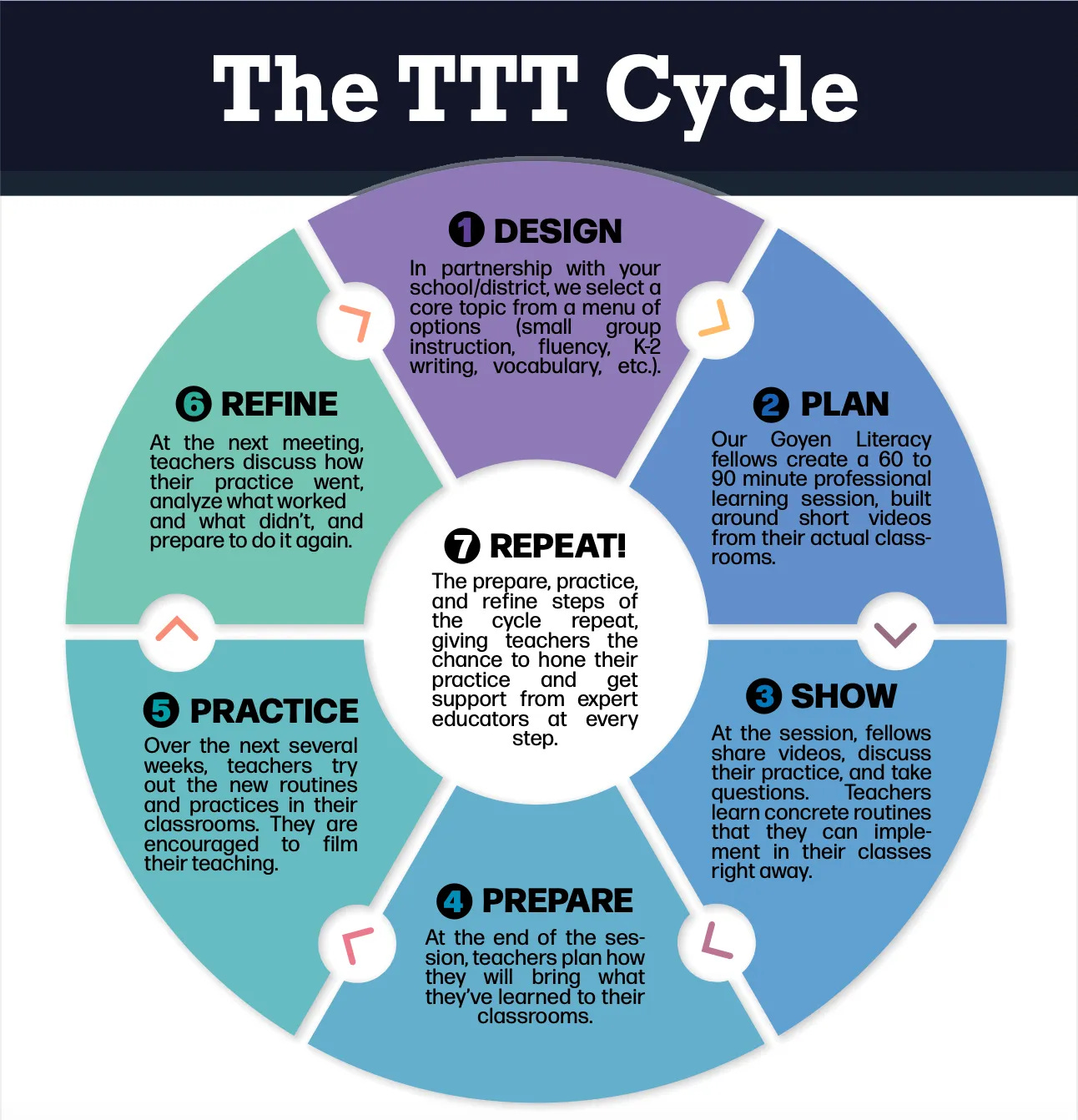 The TTT Cycle

1 DESIGN
In partnership with your school/district, we select a core topic from a menu of options (small group instruction, fluency, K-2 writing, vocabulary, etc.).

2 PLAN
Our Goyen Literacy fellows create a 60 to 90 minute professional learning session, built around short videos from their actual classrooms.

3 SHOW
At the session, fellows share videos, discuss their practice, and take questions. Teachers learn concrete routines that they can implement in their classes right away.

4 PREPARE
At the end of the session, teachers plan how they will bring what they've learned to their classrooms.

5 PRACTICE
Over the next several weeks, teachers try out the new routines and practices in their classrooms. They are encouraged to film their teaching.

6 REFINE
At the next meeting, teachers discuss how their practice went, analyze what worked and what didn't, and prepare to do it again.

7 REPEAT!
The prepare, practice, and refine steps of the cycle repeat, giving teachers the chance to hone their practice and get support from expert educators at every step.